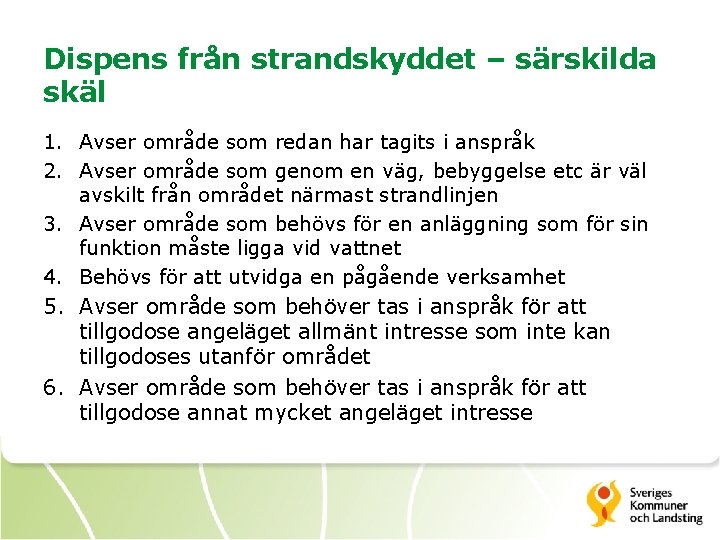 Dispens från strandskyddet – särskilda skäl

1. Avser område som redan har tagits i anspråk
2. Avser område som genom en väg, bebyggelse etc är väl avskilt från området närmast strandlinjen
3. Avser område som behövs för en anläggning som för sin funktion måste ligga vid vattnet
4. Behövs för att utvidga en pågående verksamhet
5. Avser område som behöver tas i anspråk för att tillgodose angeläget allmänt intresse som inte kan tillgodoses utanför området
6. Avser område som behöver tas i anspråk för att tillgodose annat mycket angeläget intresse

Sveriges Kommuner och Landsting